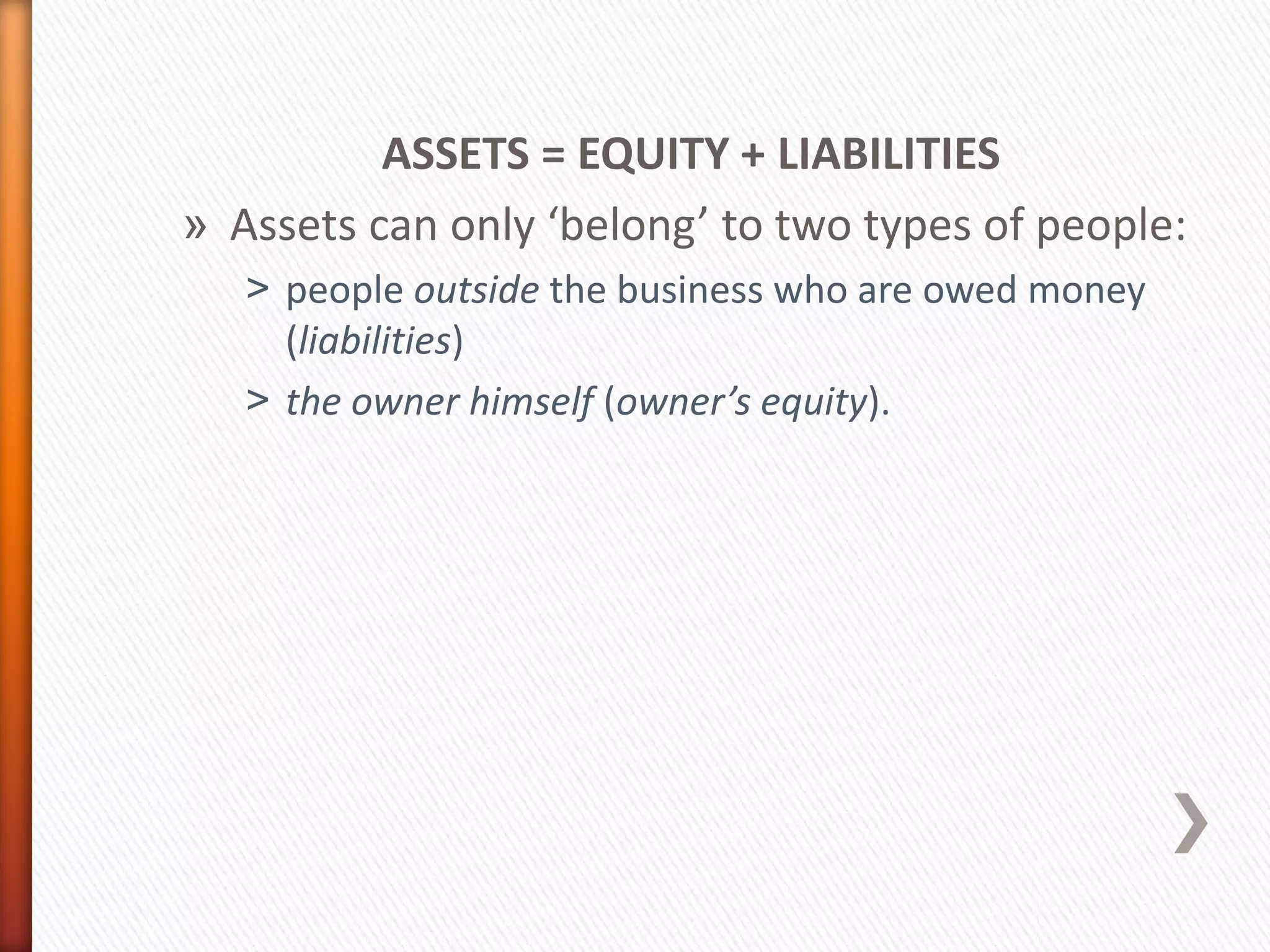 ASSETS = EQUITY + LIABILITIES

» Assets can only ‘belong’ to two types of people:

> people outside the business who are owed money (liabilities)

> the owner himself (owner’s equity).